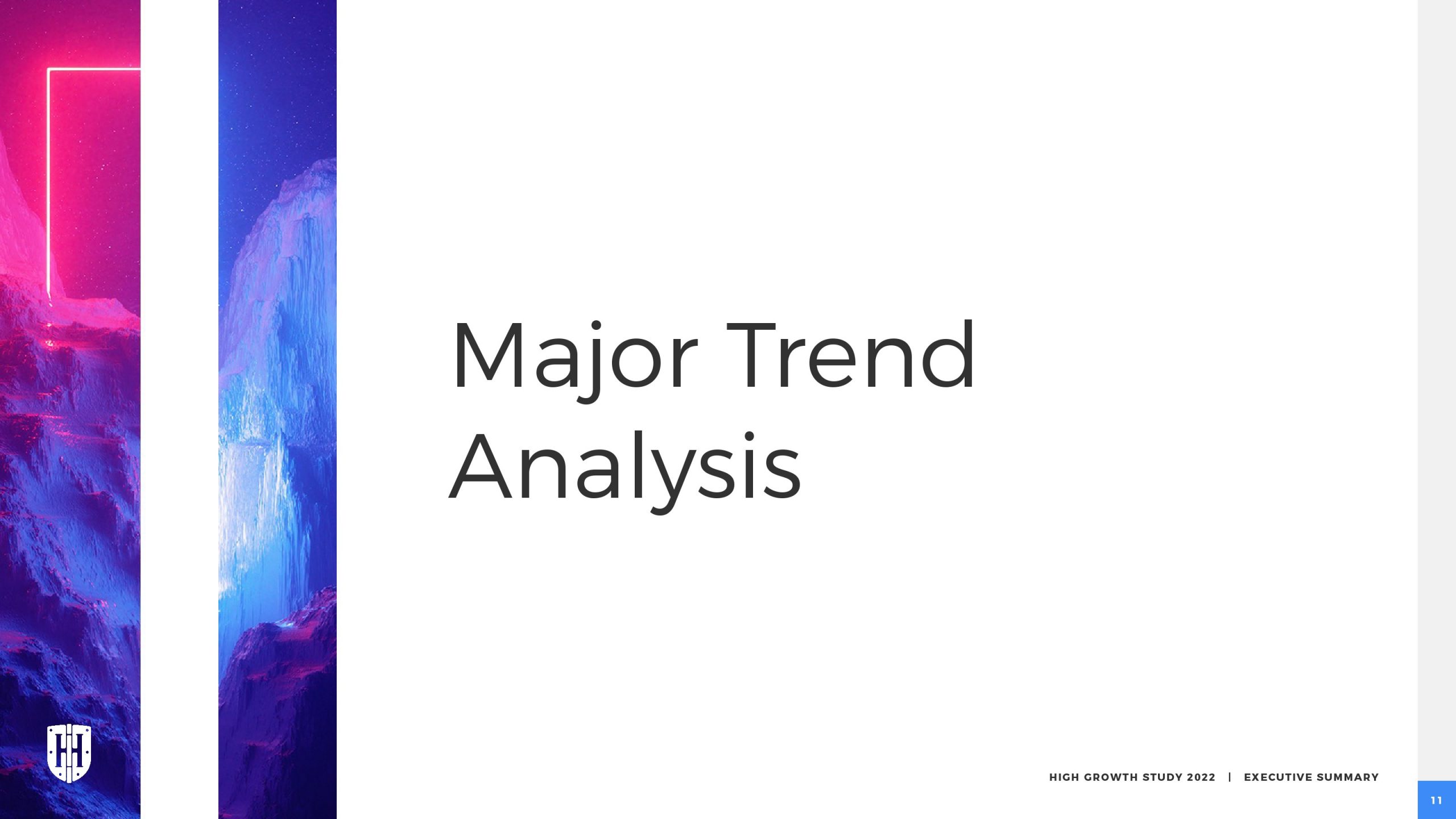 Major Trend Analysis

HIGH GROWTH STUDY 2022 | EXECUTIVE SUMMARY

11